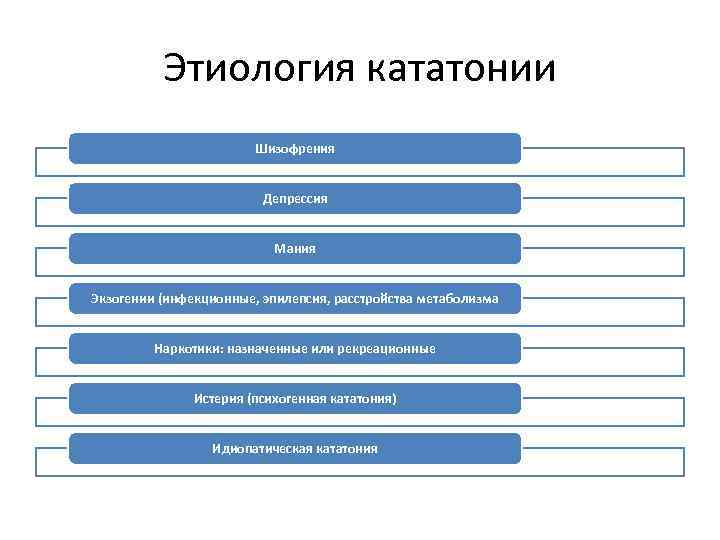 Этиология кататонии

Шизофрения

Депрессия

Мания

Экзогении (инфекционные, эпилепсия, расстройства метаболизма

Наркотики: назначенные или рекреационные

Истерия (психогенная кататония)

Идиопатическая кататония